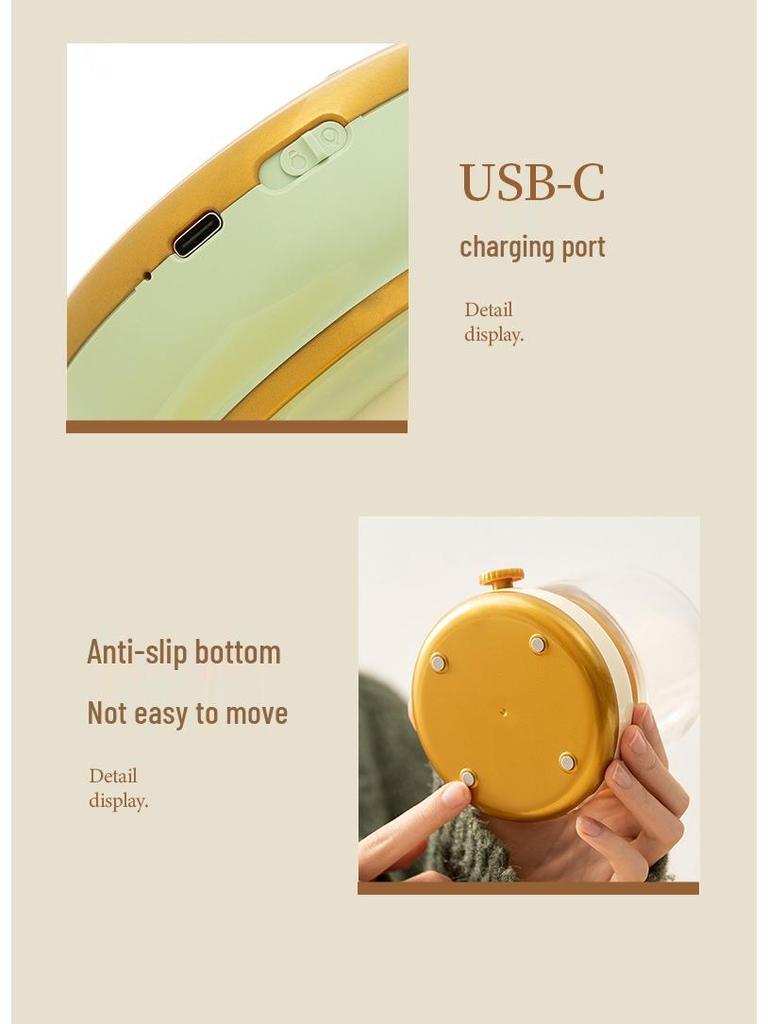 USB-C

charging port

Detail display.

Anti-slip bottom

Not easy to move

Detail display.